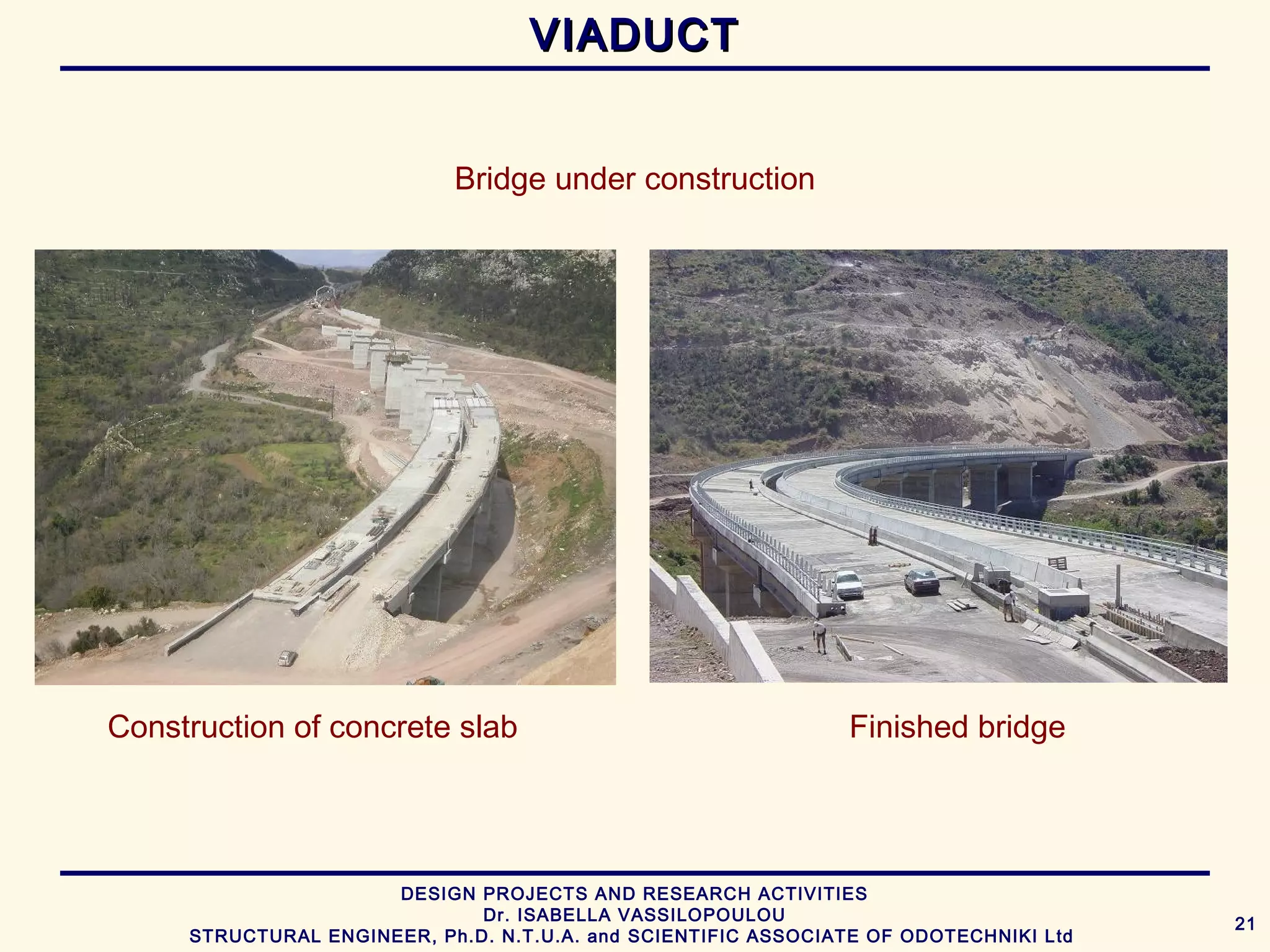 VIADUCT

Bridge under construction

Construction of concrete slab

Finished bridge

DESIGN PROJECTS AND RESEARCH ACTIVITIES
Dr. ISABELLA VASSILOPOULOU
STRUCTURAL ENGINEER, Ph.D. N.T.U.A. and SCIENTIFIC ASSOCIATE OF ODOTECHNIKI Ltd

21